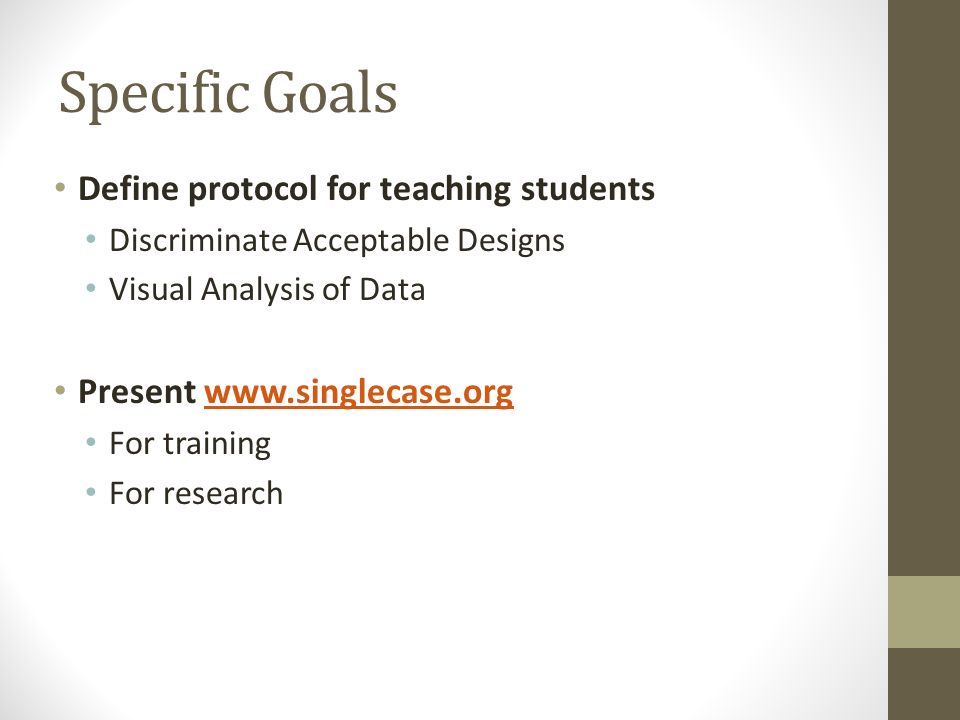 Specific Goals

• Define protocol for teaching students
  • Discriminate Acceptable Designs
  • Visual Analysis of Data

• Present www.singlecase.org
  • For training
  • For research